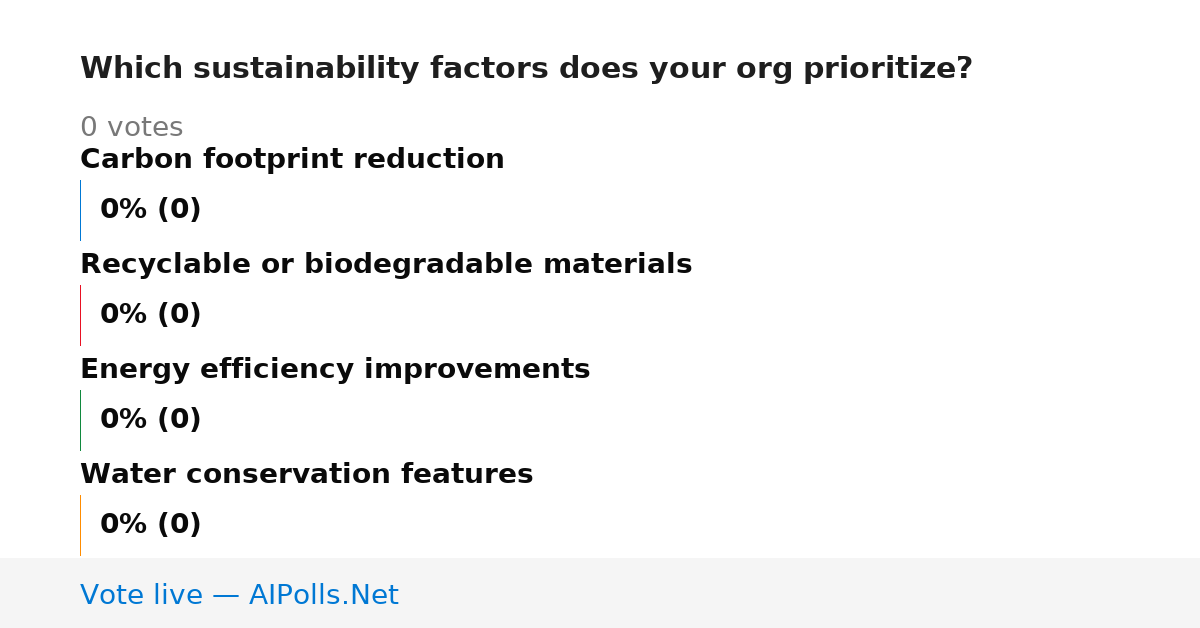 Which sustainability factors does your org prioritize?

0 votes

Carbon footprint reduction

0% (0)

Recyclable or biodegradable materials

0% (0)

Energy efficiency improvements

0% (0)

Water conservation features

0% (0)

Vote live — AIPolls.Net